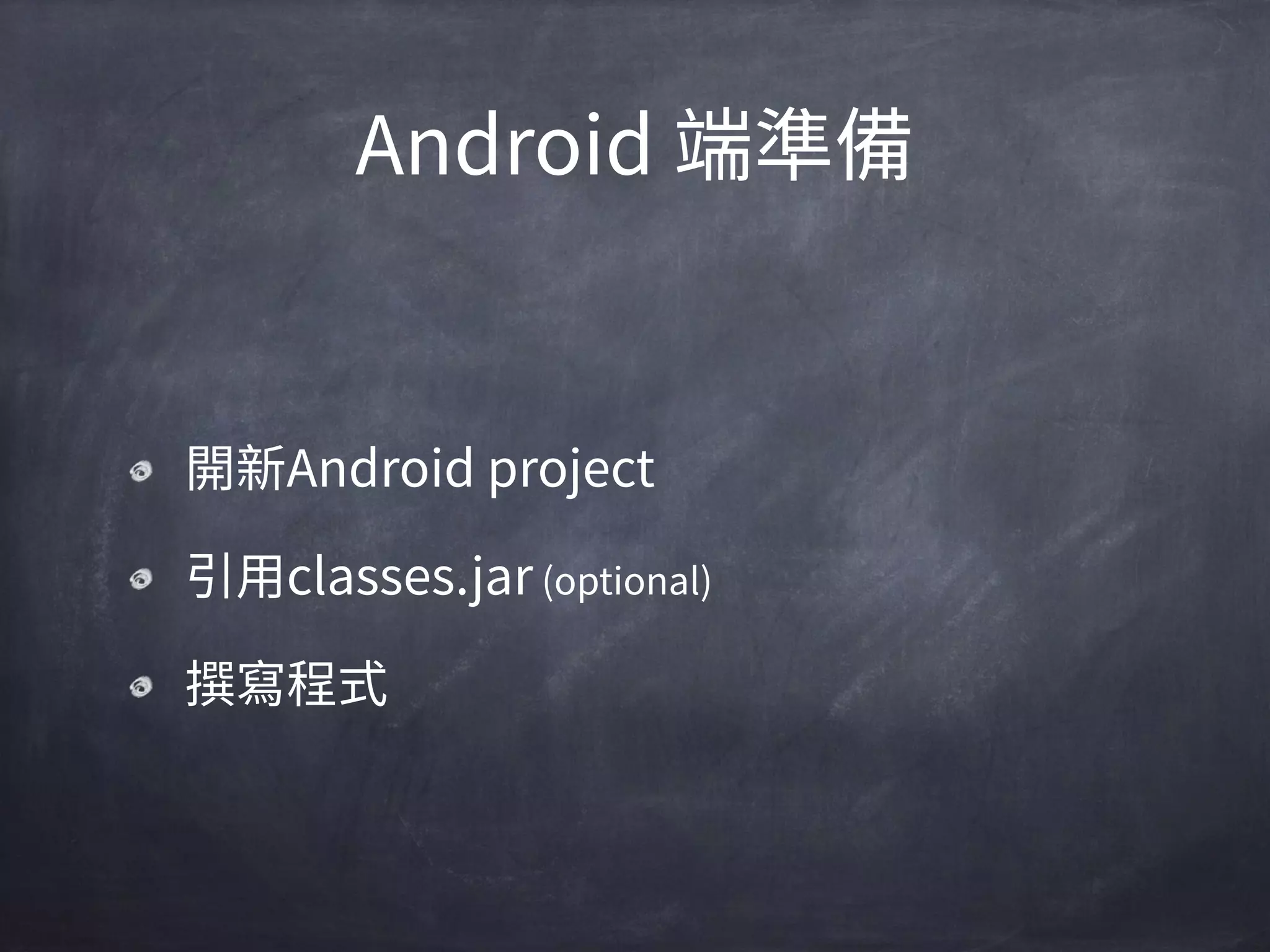 Android 端準備

開新Android project

引用classes.jar (optional)

撰寫程式